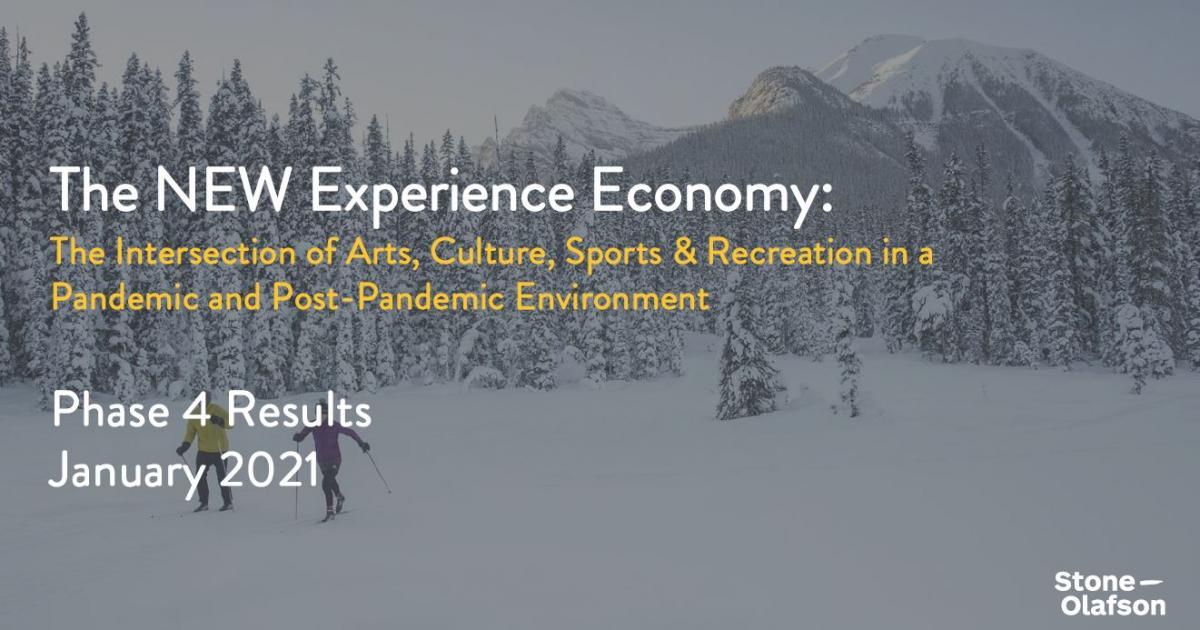 The NEW Experience Economy:
The Intersection of Arts, Culture, Sports & Recreation in a Pandemic and Post-Pandemic Environment

Phase 4 Results
January 2021

Stone —
Olafson